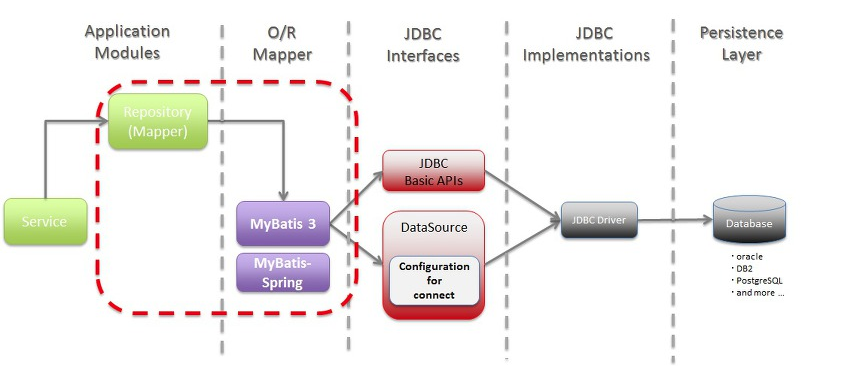 Application Modules

O/R Mapper

JDBC Interfaces

JDBC Implementations

Persistence Layer

Repository (Mapper)

Service

MyBatis 3

MyBatis-Spring

JDBC Basic APIs

DataSource

Configuration for connect

JDBC Driver

Database

・oracle
・DB2
・PostgreSQL
・and more ...